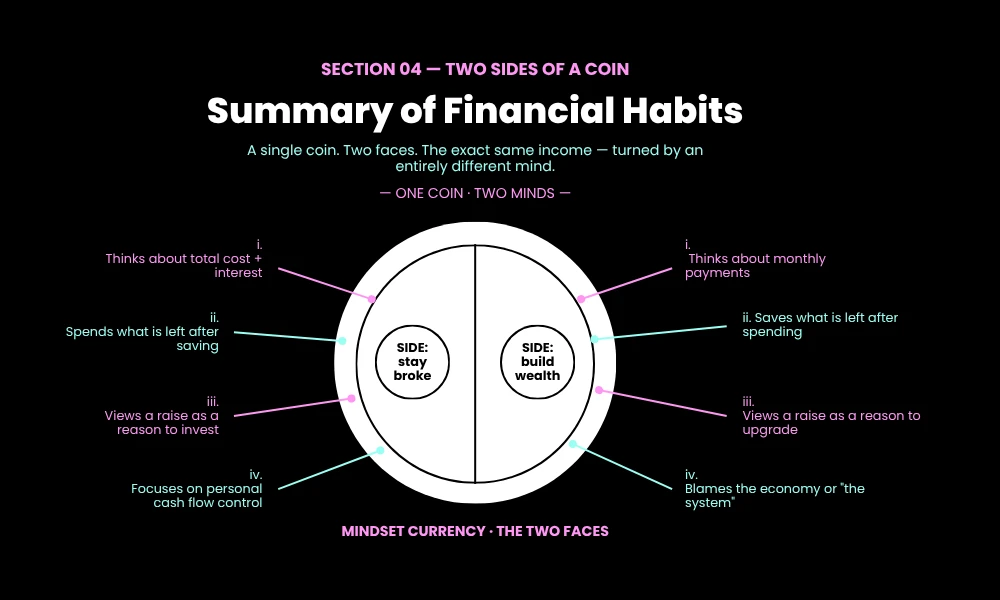 SECTION 04 — TWO SIDES OF A COIN

Summary of Financial Habits

A single coin. Two faces. The exact same income — turned by an entirely different mind.

— ONE COIN · TWO MINDS —

i.
Thinks about total cost + interest

ii.
Spends what is left after saving

iii.
Views a raise as a reason to invest

iv.
Focuses on personal cash flow control

SIDE: stay broke

SIDE: build wealth

i.
Thinks about monthly payments

ii. Saves what is left after spending

iii.
Views a raise as a reason to upgrade

iv.
Blames the economy or "the system"

MINDSET CURRENCY · THE TWO FACES